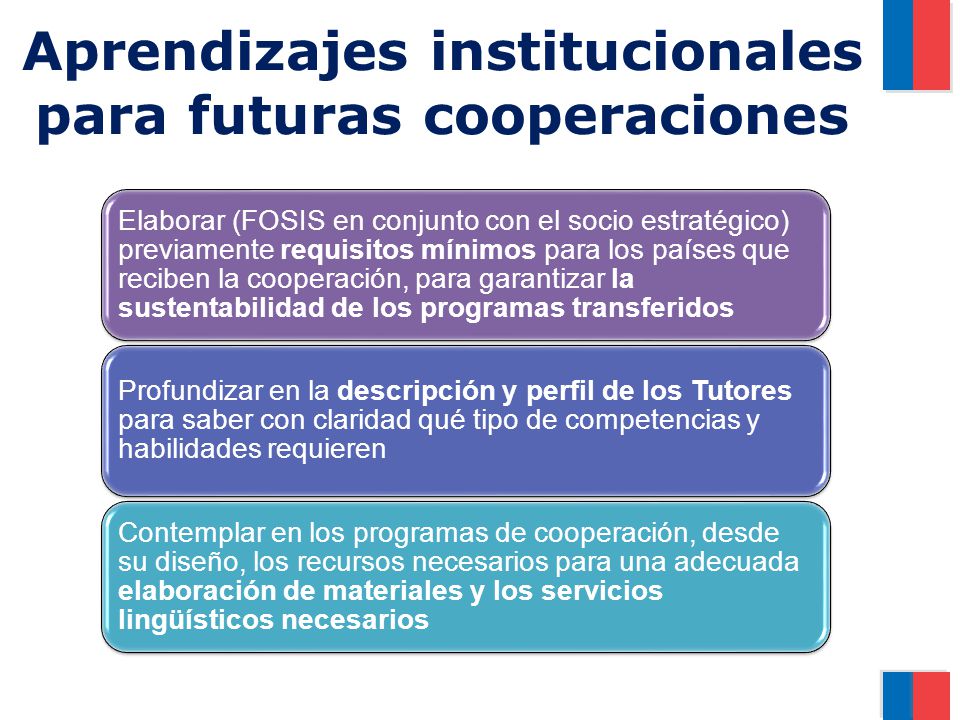 Aprendizajes institucionales para futuras cooperaciones

Elaborar (FOSIS en conjunto con el socio estratégico) previamente requisitos mínimos para los países que reciben la cooperación, para garantizar la sustentabilidad de los programas transferidos

Profundizar en la descripción y perfil de los Tutores para saber con claridad qué tipo de competencias y habilidades requieren

Contemplar en los programas de cooperación, desde su diseño, los recursos necesarios para una adecuada elaboración de materiales y los servicios lingüísticos necesarios